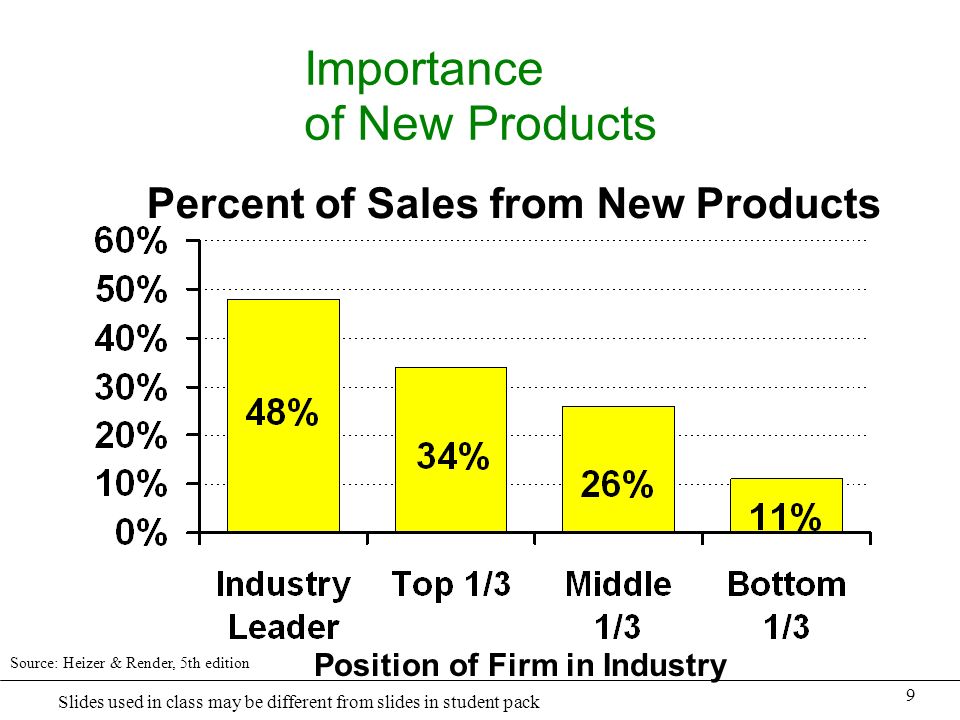 Importance
of New Products

Percent of Sales from New Products

60%
50%
40%
30%
20%
10%
0%

48%
34%
26%
11%

Industry Leader
Top 1/3
Middle 1/3
Bottom 1/3

Position of Firm in Industry

Source: Heizer & Render, 5th edition

Slides used in class may be different from slides in student pack

9